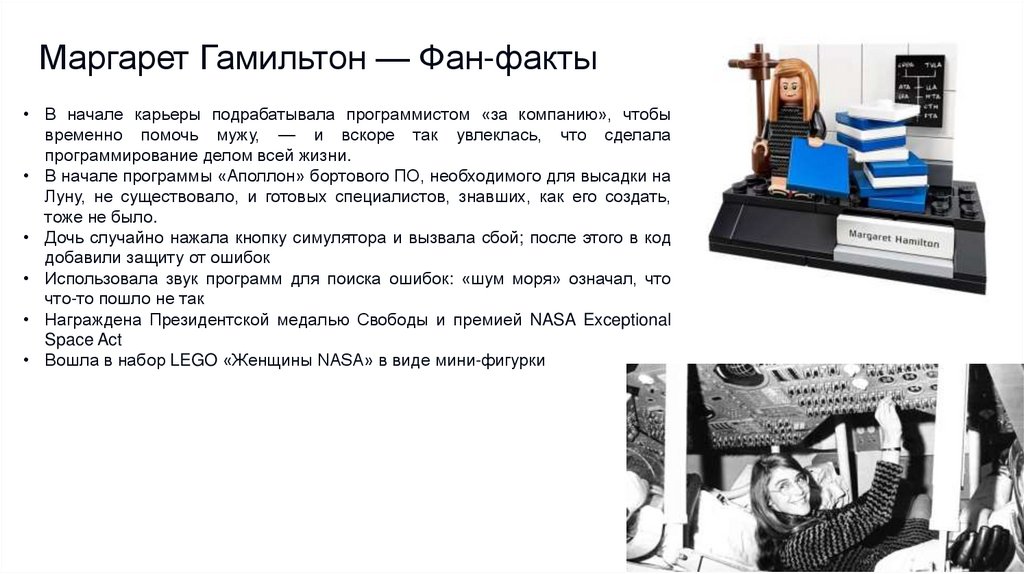 Маргарет Гамильтон — Фан-факты

• В начале карьеры подрабатывала программистом «за компанию», чтобы временно помочь мужу, — и вскоре так увлеклась, что сделала программирование делом всей жизни.
• В начале программы «Аполлон» бортового ПО, необходимого для высадки на Луну, не существовало, и готовых специалистов, знавших, как его создать, тоже не было.
• Дочь случайно нажала кнопку симулятора и вызвала сбой; после этого в код добавили защиту от ошибок
• Использовала звук программ для поиска ошибок: «шум моря» означал, что что-то пошло не так
• Награждена Президентской медалью Свободы и премией NASA Exceptional Space Act
• Вошла в набор LEGO «Женщины NASA» в виде мини-фигурки

Margaret Hamilton